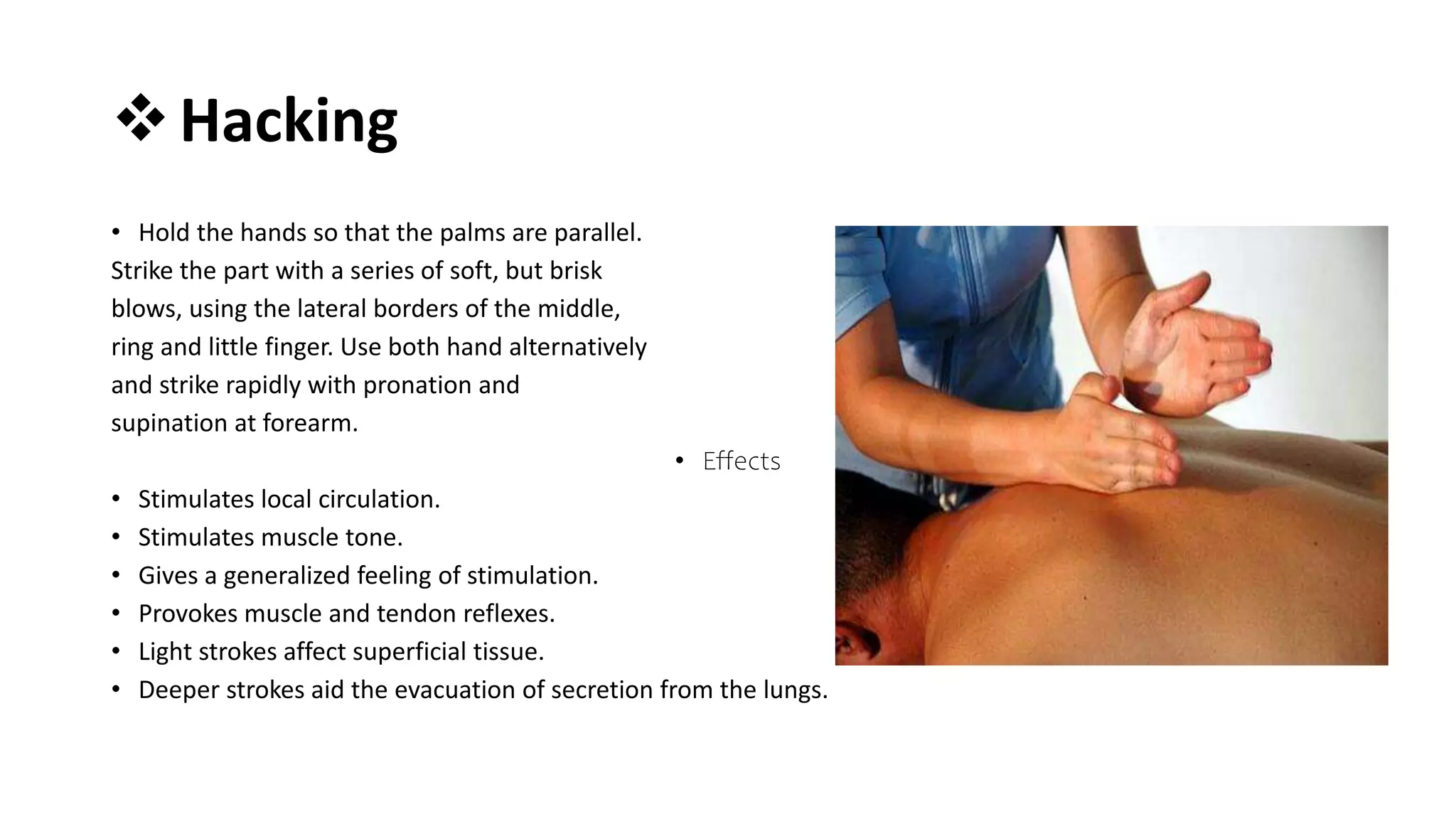 ❖ Hacking

• Hold the hands so that the palms are parallel. Strike the part with a series of soft, but brisk blows, using the lateral borders of the middle, ring and little finger. Use both hand alternatively and strike rapidly with pronation and supination at forearm.

• Effects

• Stimulates local circulation.
• Stimulates muscle tone.
• Gives a generalized feeling of stimulation.
• Provokes muscle and tendon reflexes.
• Light strokes affect superficial tissue.
• Deeper strokes aid the evacuation of secretion from the lungs.